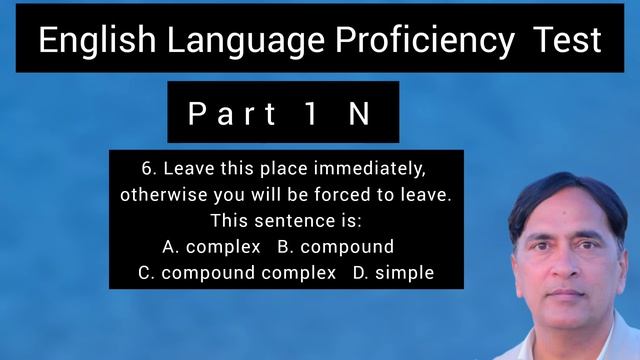 English Language Proficiency Test

Part 1 N

6. Leave this place immediately, otherwise you will be forced to leave. This sentence is:
A. complex B. compound
C. compound complex D. simple